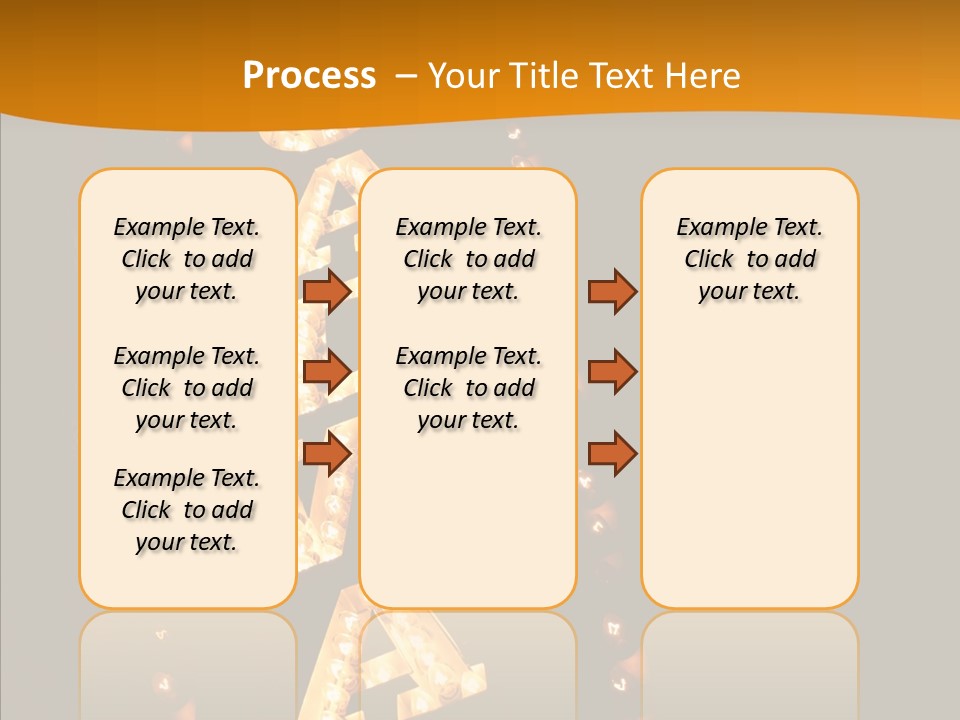 Process – Your Title Text Here

Example Text. Click to add your text.

Example Text. Click to add your text.

Example Text. Click to add your text.

Example Text. Click to add your text.

Example Text. Click to add your text.

Example Text. Click to add your text.